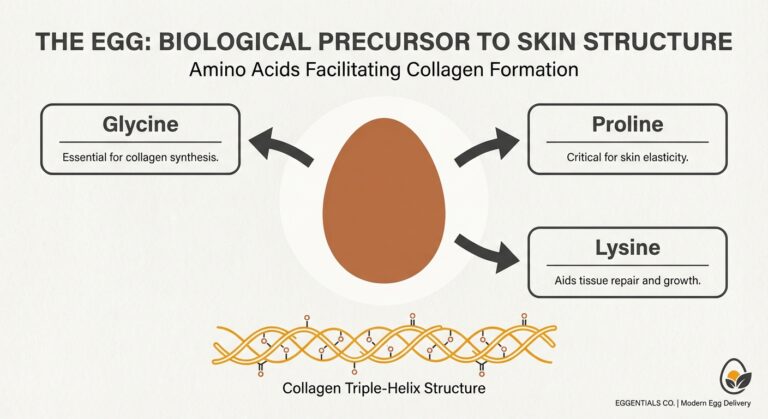 THE EGG: BIOLOGICAL PRECURSOR TO SKIN STRUCTURE

Amino Acids Facilitating Collagen Formation

Glycine

Essential for collagen synthesis.

Proline

Critical for skin elasticity.

Lysine

Aids tissue repair and growth.

Collagen Triple-Helix Structure

EGGENTIALS CO. | Modern Egg Delivery